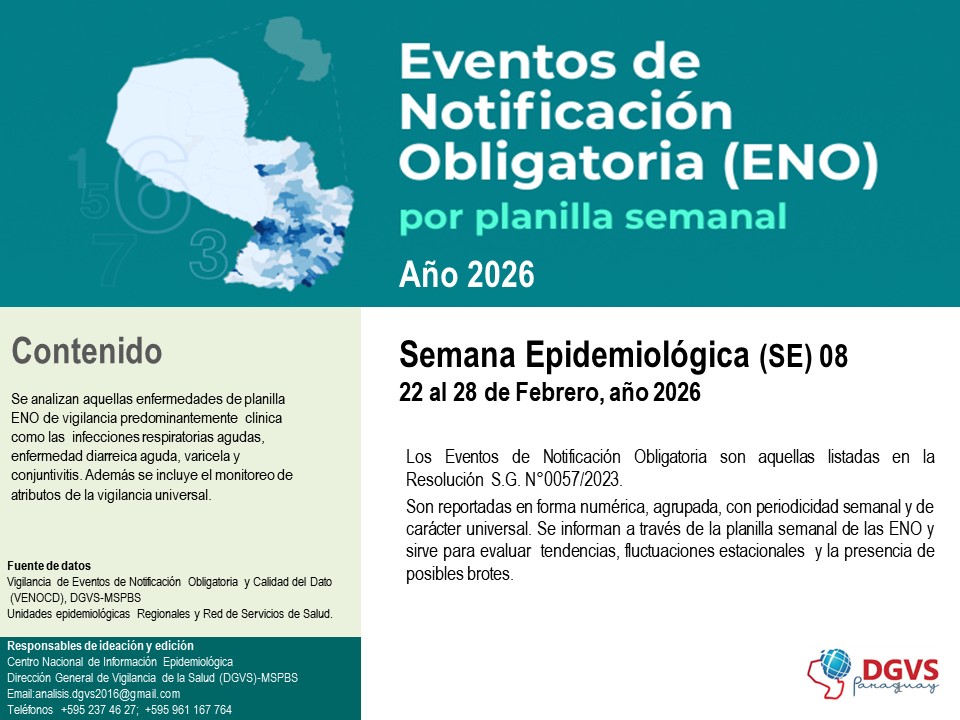 Eventos de Notificación Obligatoria (ENO)
por planilla semanal

Año 2026

Contenido

Se analizan aquellas enfermedades de planilla ENO de vigilancia predominantemente clinica como las infecciones respiratorias agudas, enfermedad diarreica aguda, varicela y conjuntivitis. Además se incluye el monitoreo de atributos de la vigilancia universal.

Fuente de datos
Vigilancia de Eventos de Notificación Obligatoria y Calidad del Dato (VENOCD), DGVS-MSPBS
Unidades epidemiológicas Regionales y Red de Servicios de Salud.

Responsables de ideación y edición
Centro Nacional de Información Epidemiológica
Dirección General de Vigilancia de la Salud (DGVS)-MSPBS
Email:analisis.dgvs2016@gmail.com
Teléfonos +595 237 46 27; +595 961 167 764

Semana Epidemiológica (SE) 08
22 al 28 de Febrero, año 2026

Los Eventos de Notificación Obligatoria son aquellas listadas en la Resolución S.G. N°0057/2023.

Son reportadas en forma numérica, agrupada, con periodicidad semanal y de carácter universal. Se informan a través de la planilla semanal de las ENO y sirve para evaluar tendencias, fluctuaciones estacionales y la presencia de posibles brotes.

DGVS
Paraguay